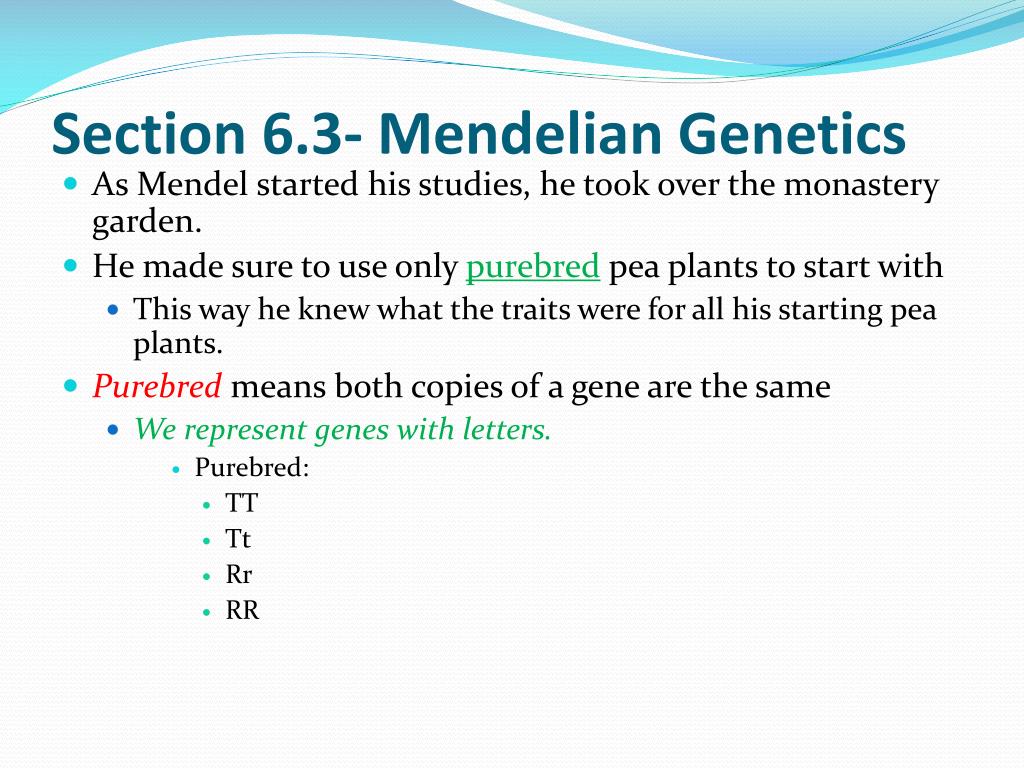 Section 6.3- Mendelian Genetics

• As Mendel started his studies, he took over the monastery garden.
• He made sure to use only purebred pea plants to start with
• This way he knew what the traits were for all his starting pea plants.
• Purebred means both copies of a gene are the same
• We represent genes with letters.
• Purebred:
• TT
• Tt
• Rr
• RR